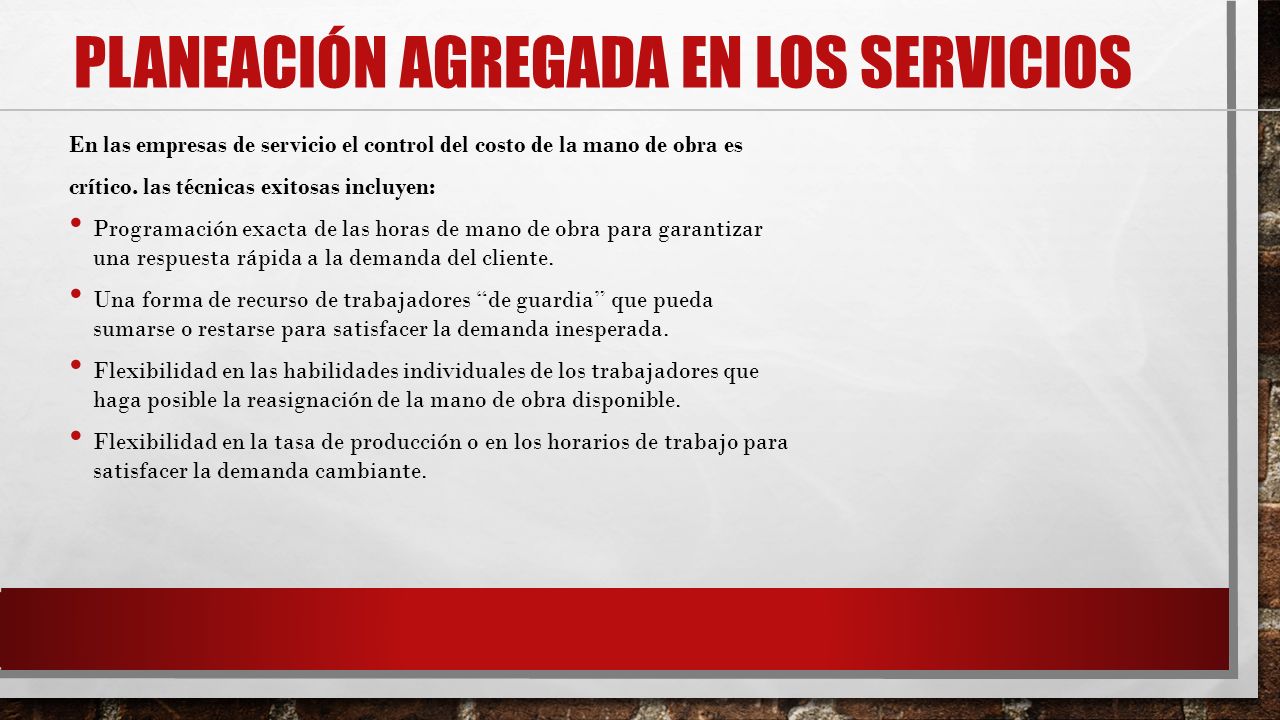 PLANEACIÓN AGREGADA EN LOS SERVICIOS

En las empresas de servicio el control del costo de la mano de obra es crítico. las técnicas exitosas incluyen:

• Programación exacta de las horas de mano de obra para garantizar una respuesta rápida a la demanda del cliente.

• Una forma de recurso de trabajadores "de guardia" que pueda sumarse o restarse para satisfacer la demanda inesperada.

• Flexibilidad en las habilidades individuales de los trabajadores que haga posible la reasignación de la mano de obra disponible.

• Flexibilidad en la tasa de producción o en los horarios de trabajo para satisfacer la demanda cambiante.